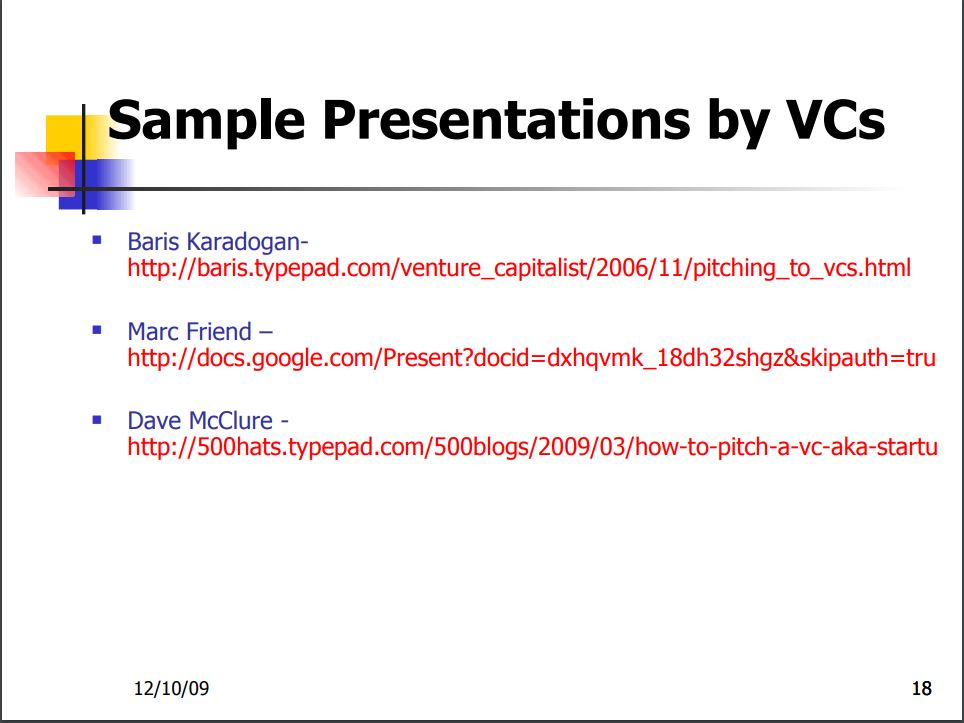 Sample Presentations by VCs

- Baris Karadogan- http://baris.typepad.com/venture_capitalist/2006/11/pitching_to_vcs.html

- Marc Friend – http://docs.google.com/Present?docid=dxhqvmk_18dh32shgz&skipauth=tru

- Dave McClure - http://500hats.typepad.com/500blogs/2009/03/how-to-pitch-a-vc-aka-startu

12/10/09

18